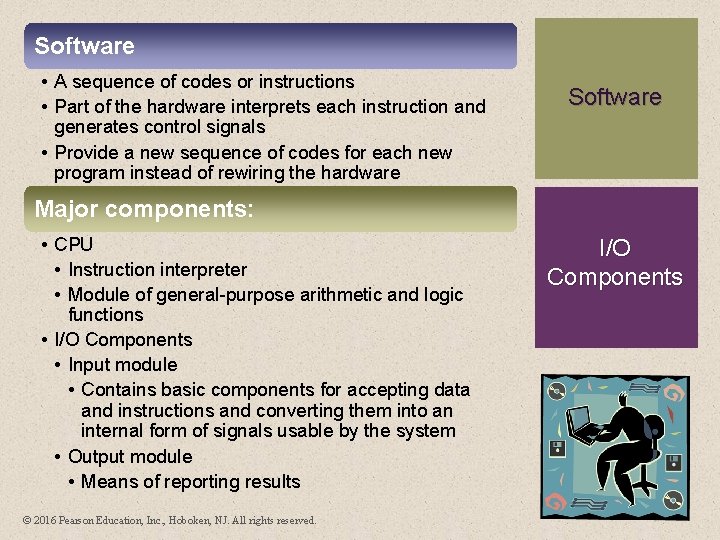 Software

• A sequence of codes or instructions
• Part of the hardware interprets each instruction and generates control signals
• Provide a new sequence of codes for each new program instead of rewiring the hardware

Major components:

• CPU
• Instruction interpreter
• Module of general-purpose arithmetic and logic functions
• I/O Components
• Input module
• Contains basic components for accepting data and instructions and converting them into an internal form of signals usable by the system
• Output module
• Means of reporting results

Software

I/O Components

© 2016 Pearson Education, Inc., Hoboken, NJ. All rights reserved.